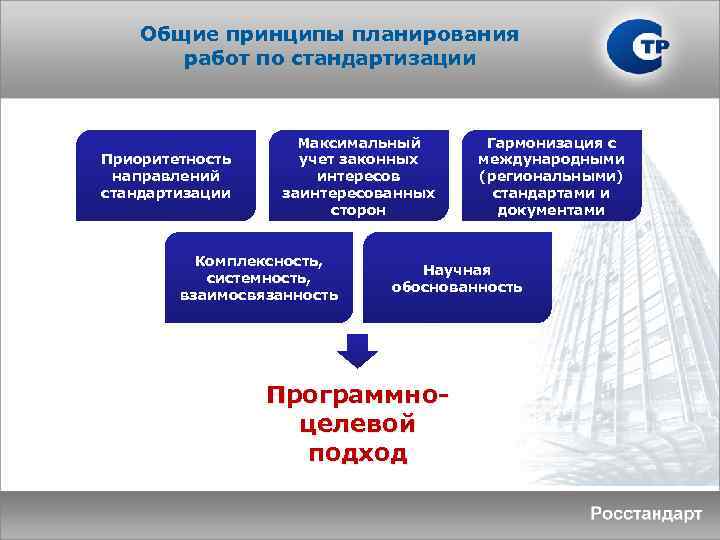 Общие принципы планирования работ по стандартизации

СТР

Приоритетность направлений стандартизации

Максимальный учет законных интересов заинтересованных сторон

Гармонизация с международными (региональными) стандартами и документами

Комплексность, системность, взаимосвязанность

Научная обоснованность

Программно-целевой подход

Росстандарт